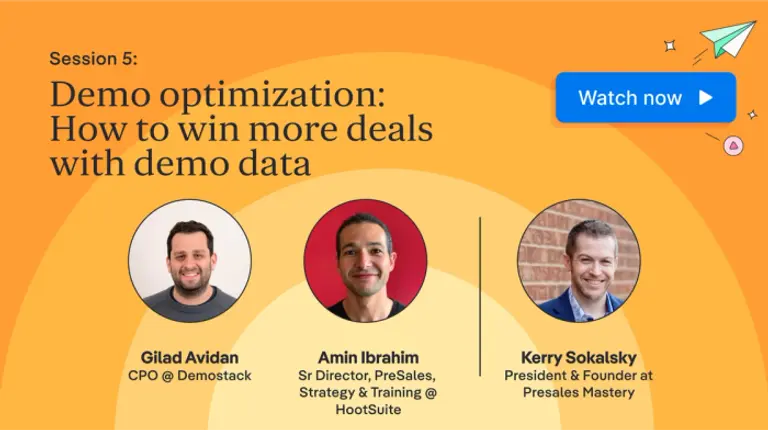 Session 5:

Demo optimization: How to win more deals with demo data

Watch now

Gilad Avidan
CPO @ Demostack

Amin Ibrahim
Sr Director, PreSales, Strategy & Training @ HootSuite

Kerry Sokalsky
President & Founder at Presales Mastery